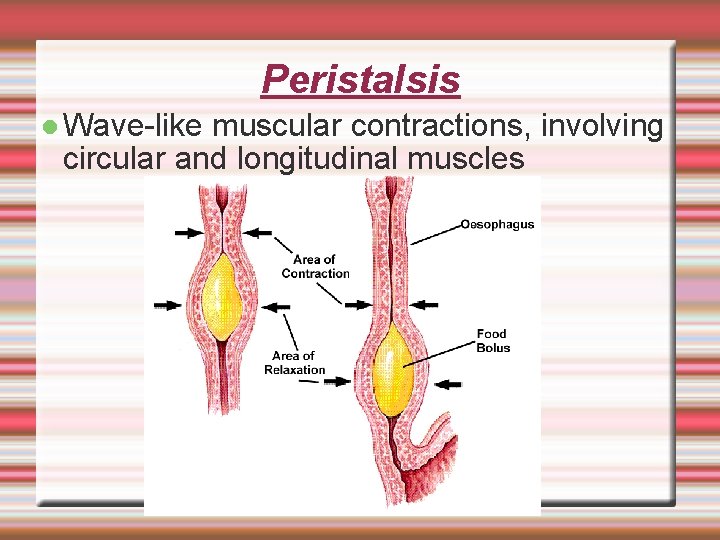 Peristalsis

Wave-like muscular contractions, involving circular and longitudinal muscles

Oesophagus

Area of Contraction

Food Bolus

Area of Relaxation